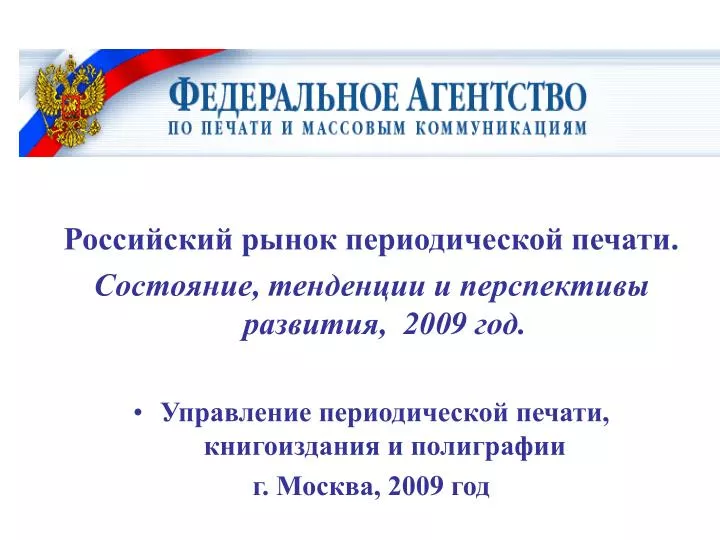 ФЕДЕРАЛЬНОЕ АГЕНТСТВО
ПО ПЕЧАТИ И МАССОВЫМ КОММУНИКАЦИЯМ

Российский рынок периодической печати.
Состояние, тенденции и перспективы развития, 2009 год.

• Управление периодической печати, книгоиздания и полиграфии
г. Москва, 2009 год